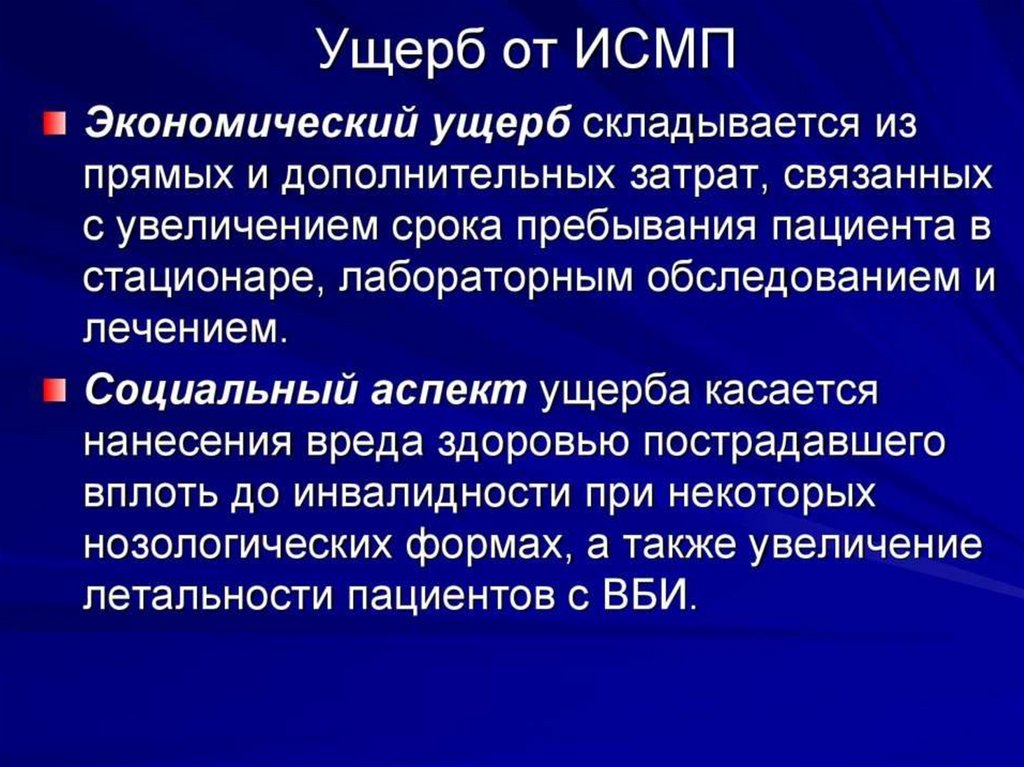 Ущерб от ИСМП

Экономический ущерб складывается из прямых и дополнительных затрат, связанных с увеличением срока пребывания пациента в стационаре, лабораторным обследованием и лечением.

Социальный аспект ущерба касается нанесения вреда здоровью пострадавшего вплоть до инвалидности при некоторых нозологических формах, а также увеличение летальности пациентов с ВБИ.